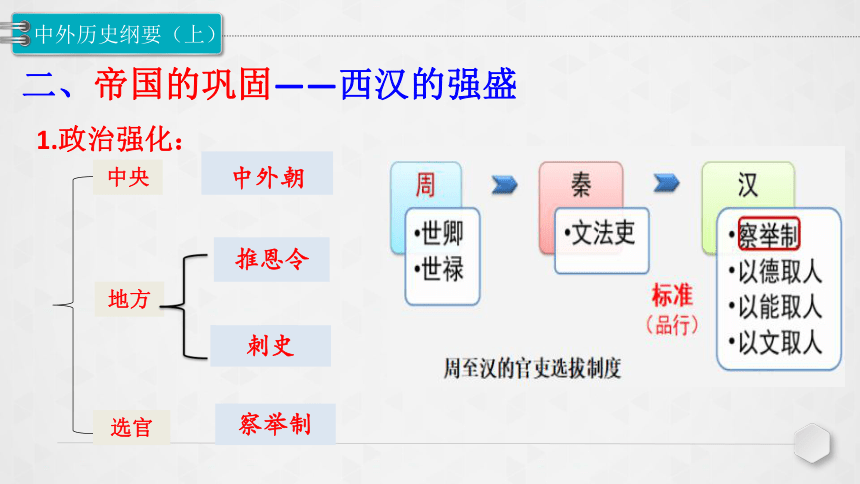 中外历史纲要（上）

二、帝国的巩固——西汉的强盛

1.政治强化：

中央
中外朝

地方
推恩令
刺史

选官
察举制

周
•世卿
•世禄

秦
•文法吏

汉
•察举制
•以德取人
•以能取人
•以文取人

标准
（品行）

周至汉的官吏选拔制度